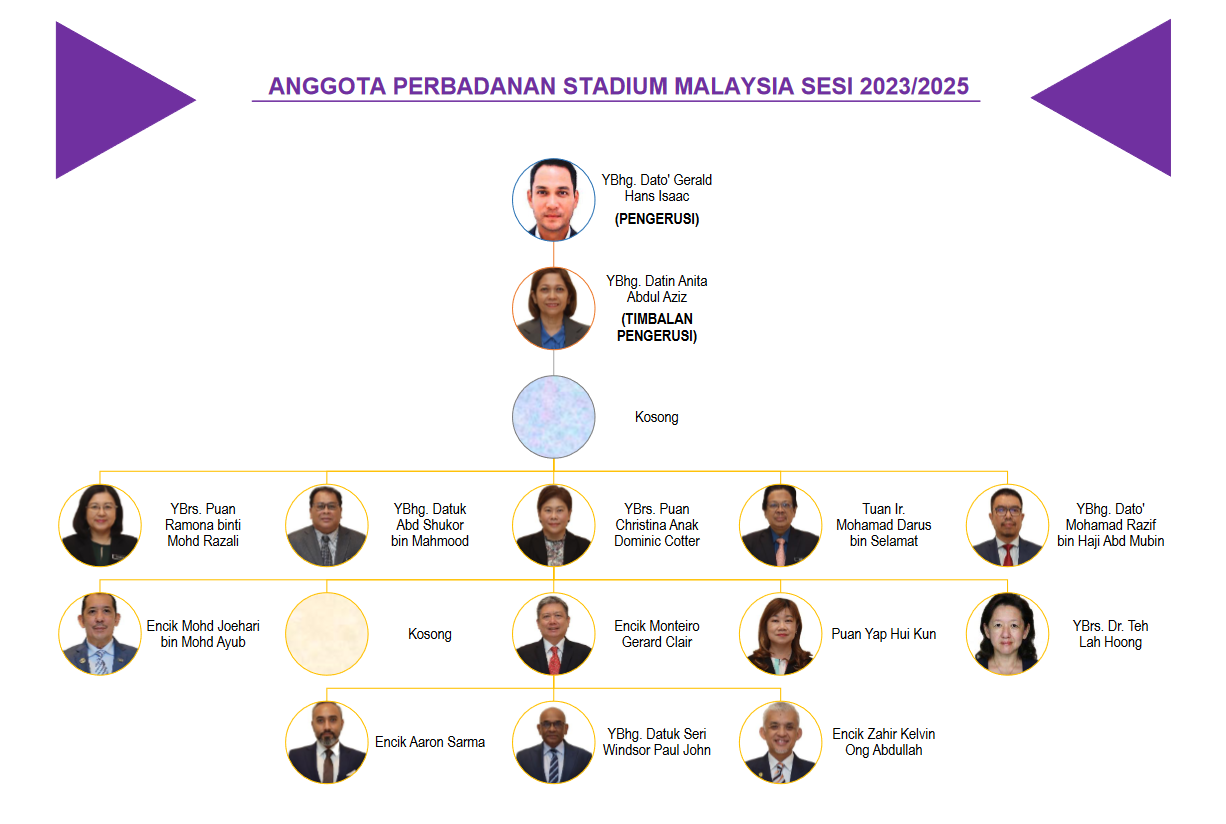 ANGGOTA PERBADANAN STADIUM MALAYSIA SESI 2023/2025

YBhg. Dato' Gerald Hans Isaac
(PENGERUSI)

YBhg. Datin Anita Abdul Aziz
(TIMBALAN PENGERUSI)

Kosong

YBrs. Puan Ramona binti Mohd Razali

YBhg. Datuk Abd Shukor bin Mahmood

YBrs. Puan Christina Anak Dominic Cotter

Tuan Ir. Mohamad Darus bin Selamat

YBhg. Dato' Mohamad Razif bin Haji Abd Mubin

Encik Mohd Joehari bin Mohd Ayub

Kosong

Encik Monteiro Gerard Clair

Puan Yap Hui Kun

YBrs. Dr. Teh Lah Hoong

Encik Aaron Sarma

YBhg. Datuk Seri Windsor Paul John

Encik Zahir Kelvin Ong Abdullah